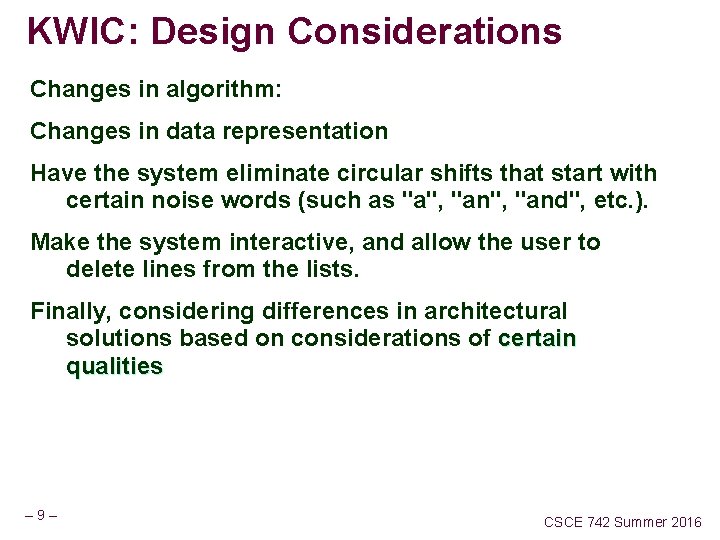 KWIC: Design Considerations

Changes in algorithm:

Changes in data representation

Have the system eliminate circular shifts that start with certain noise words (such as "a", "an", "and", etc.).

Make the system interactive, and allow the user to delete lines from the lists.

Finally, considering differences in architectural solutions based on considerations of certain qualities

– 9 –

CSCE 742 Summer 2016